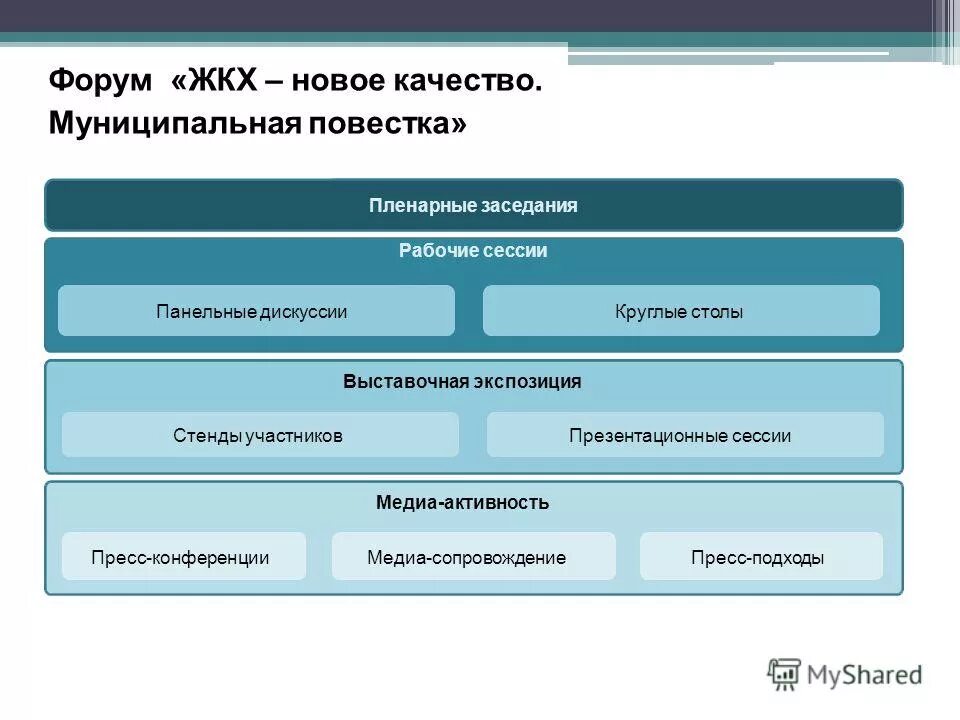 Форум «ЖКХ – новое качество. Муниципальная повестка»

Пленарные заседания

Рабочие сессии

Панельные дискуссии

Круглые столы

Выставочная экспозиция

Стенды участников

Презентационные сессии

Медиа-активность

Пресс-конференции

Медиа-сопровождение

Пресс-подходы

MyShared